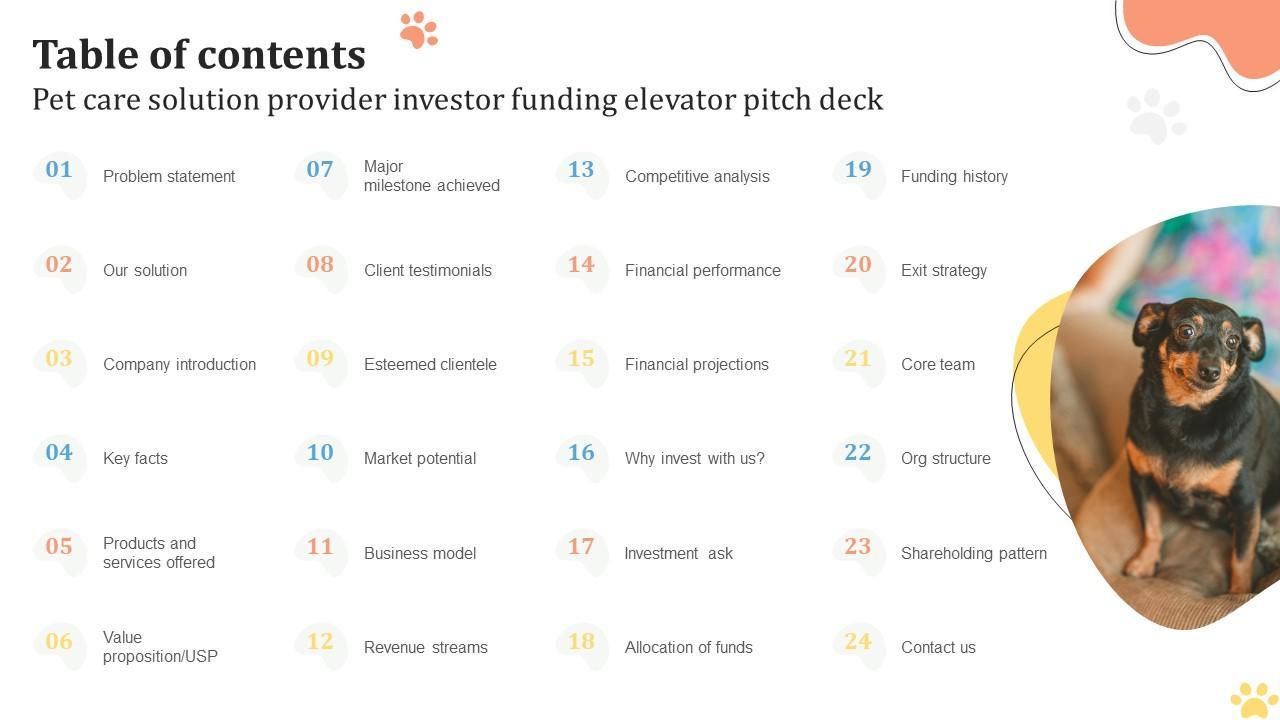 Table of contents
Pet care solution provider investor funding elevator pitch deck

01 Problem statement

02 Our solution

03 Company introduction

04 Key facts

05 Products and services offered

06 Value proposition/USP

07 Major milestone achieved

08 Client testimonials

09 Esteemed clientele

10 Market potential

11 Business model

12 Revenue streams

13 Competitive analysis

14 Financial performance

15 Financial projections

16 Why invest with us?

17 Investment ask

18 Allocation of funds

19 Funding history

20 Exit strategy

21 Core team

22 Org structure

23 Shareholding pattern

24 Contact us